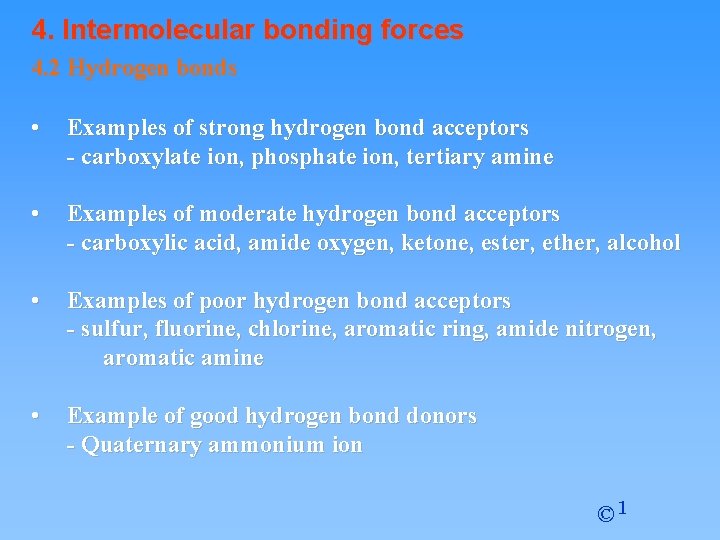 4. Intermolecular bonding forces
4.2 Hydrogen bonds

• Examples of strong hydrogen bond acceptors
- carboxylate ion, phosphate ion, tertiary amine

• Examples of moderate hydrogen bond acceptors
- carboxylic acid, amide oxygen, ketone, ester, ether, alcohol

• Examples of poor hydrogen bond acceptors
- sulfur, fluorine, chlorine, aromatic ring, amide nitrogen, aromatic amine

• Example of good hydrogen bond donors
- Quaternary ammonium ion

© 1